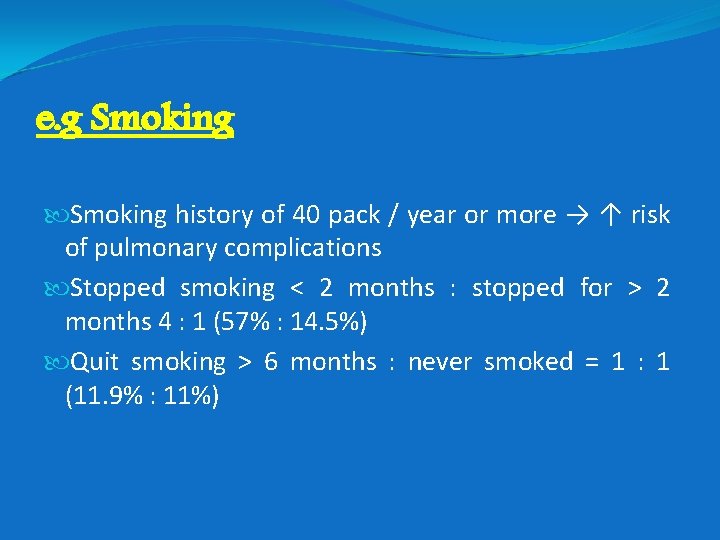 e.g Smoking

Smoking history of 40 pack / year or more → ↑ risk of pulmonary complications

Stopped smoking < 2 months : stopped for > 2 months 4 : 1 (57% : 14.5%)

Quit smoking > 6 months : never smoked = 1 : 1 (11.9% : 11%)